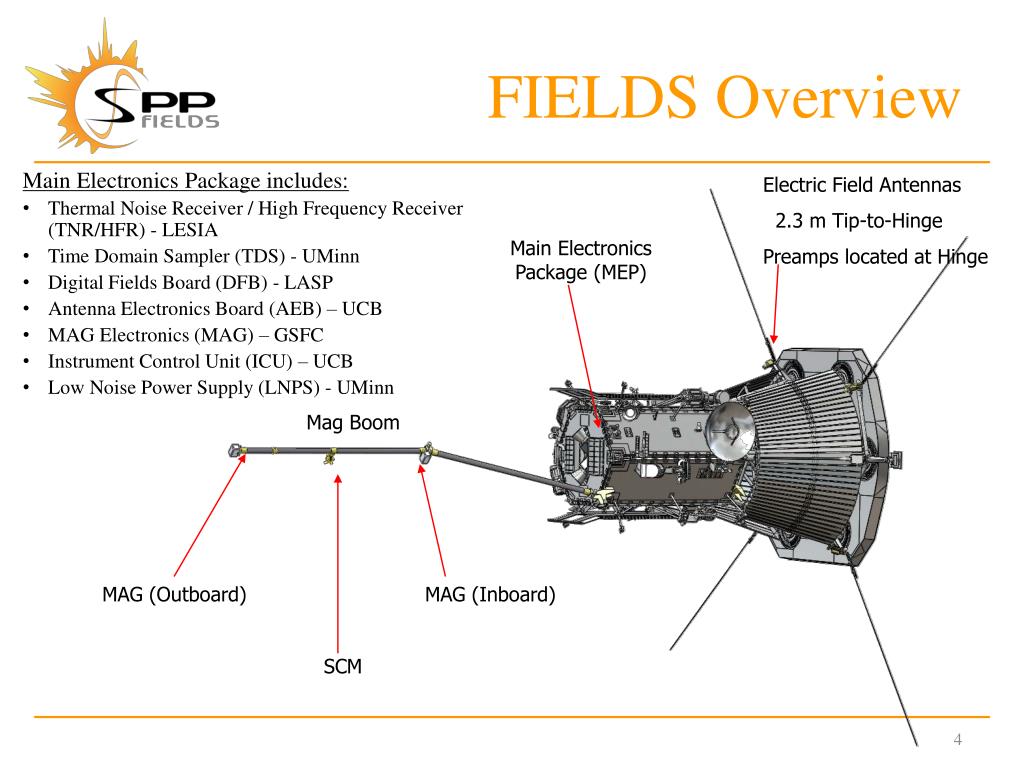 SPP FIELDS

FIELDS Overview

Main Electronics Package includes:
• Thermal Noise Receiver / High Frequency Receiver (TNR/HFR) - LESIA
• Time Domain Sampler (TDS) - UMinn
• Digital Fields Board (DFB) - LASP
• Antenna Electronics Board (AEB) – UCB
• MAG Electronics (MAG) – GSFC
• Instrument Control Unit (ICU) – UCB
• Low Noise Power Supply (LNPS) - UMinn

Main Electronics Package (MEP)

Electric Field Antennas
2.3 m Tip-to-Hinge
Preamps located at Hinge

Mag Boom

MAG (Outboard)

MAG (Inboard)

SCM

4